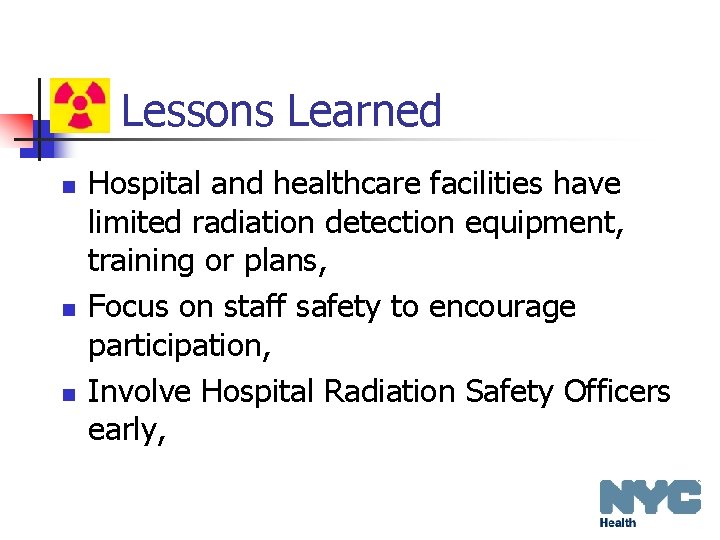 Lessons Learned

Hospital and healthcare facilities have limited radiation detection equipment, training or plans,

Focus on staff safety to encourage participation,

Involve Hospital Radiation Safety Officers early,

NYC
Health